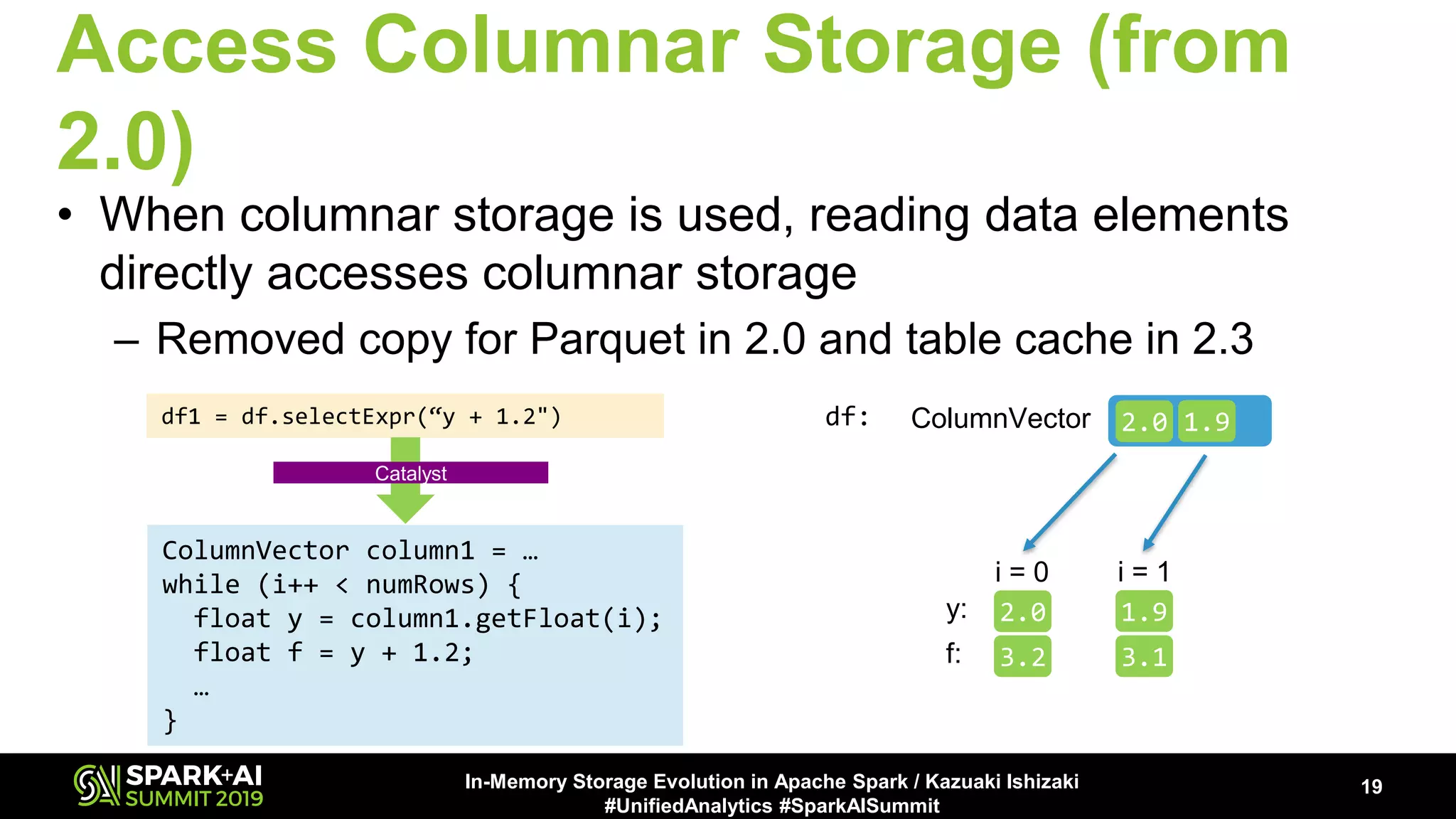 Access Columnar Storage (from 2.0)

• When columnar storage is used, reading data elements directly accesses columnar storage

– Removed copy for Parquet in 2.0 and table cache in 2.3

df1 = df.selectExpr(“y + 1.2")

Catalyst

ColumnVector column1 = …
while (i++ < numRows) {
  float y = column1.getFloat(i);
  float f = y + 1.2;
  …
}

df: ColumnVector 2.0 1.9

i = 0 i = 1

y: 2.0 1.9

f: 3.2 3.1

SPARK+AI SUMMIT 2019

In-Memory Storage Evolution in Apache Spark / Kazuaki Ishizaki
#UnifiedAnalytics #SparkAISummit

19